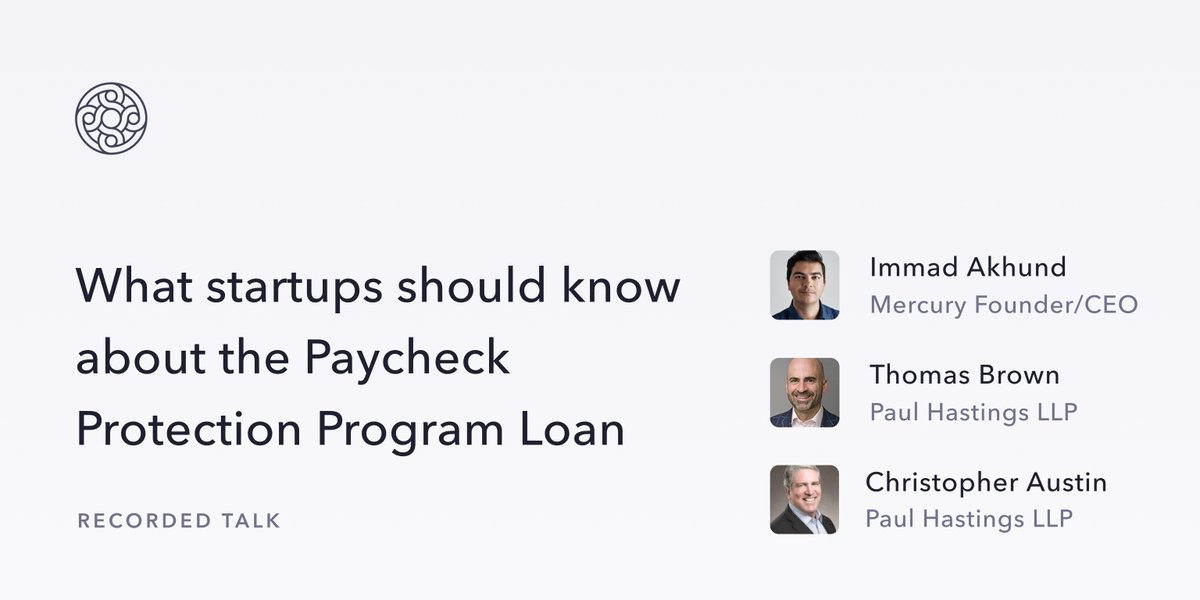 What startups should know about the Paycheck Protection Program Loan

RECORDED TALK

Immad Akhund
Mercury Founder/CEO

Thomas Brown
Paul Hastings LLP

Christopher Austin
Paul Hastings LLP